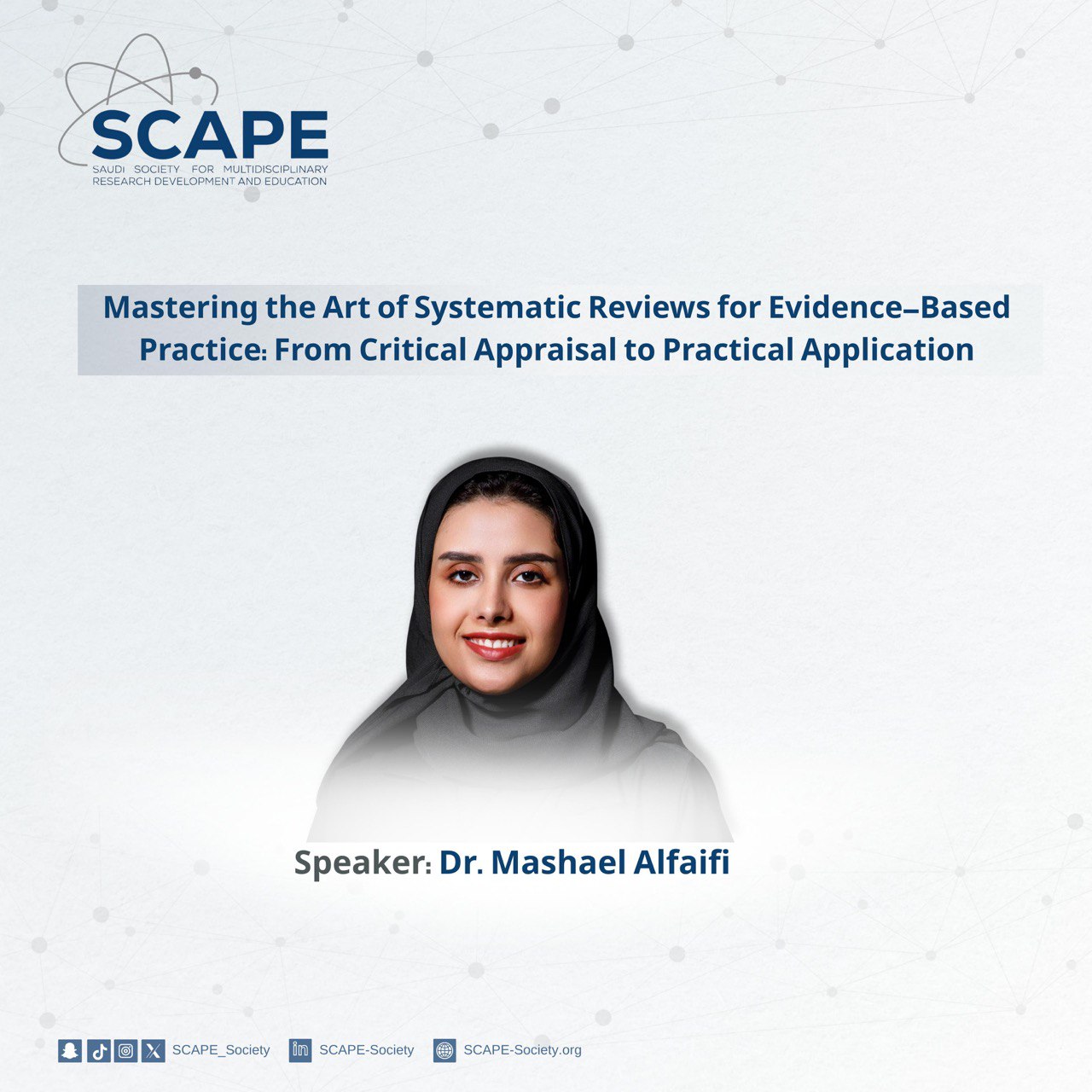 SCAPE
SAUDI SOCIETY FOR MULTIDISCIPLINARY RESEARCH DEVELOPMENT AND EDUCATION

Mastering the Art of Systematic Reviews for Evidence–Based Practice: From Critical Appraisal to Practical Application

Speaker: Dr. Mashael Alfaifi

SCAPE_Society SCAPE-Society SCAPE-Society.org